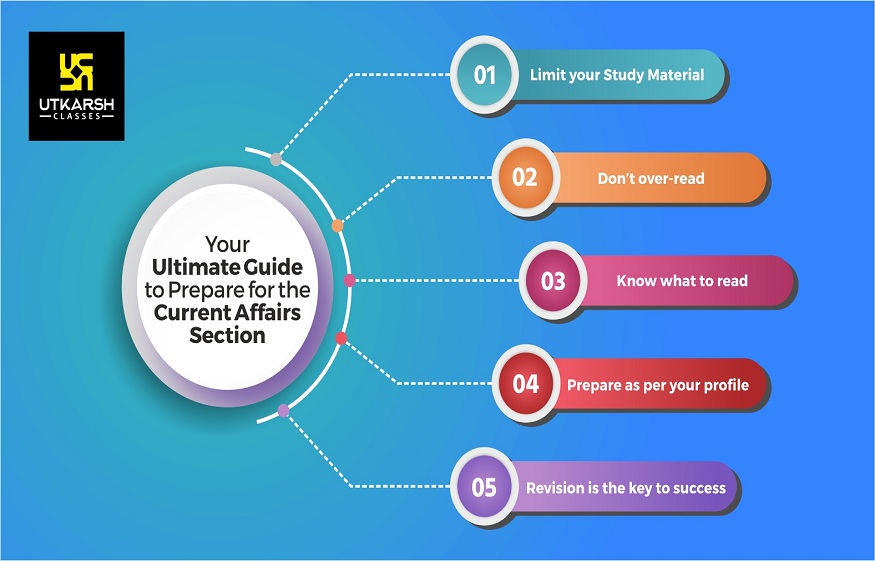 UTKARSH
CLASSES

Your Ultimate Guide to Prepare for the Current Affairs Section

01 Limit your Study Material

02 Don't over-read

03 Know what to read

04 Prepare as per your profile

05 Revision is the key to success